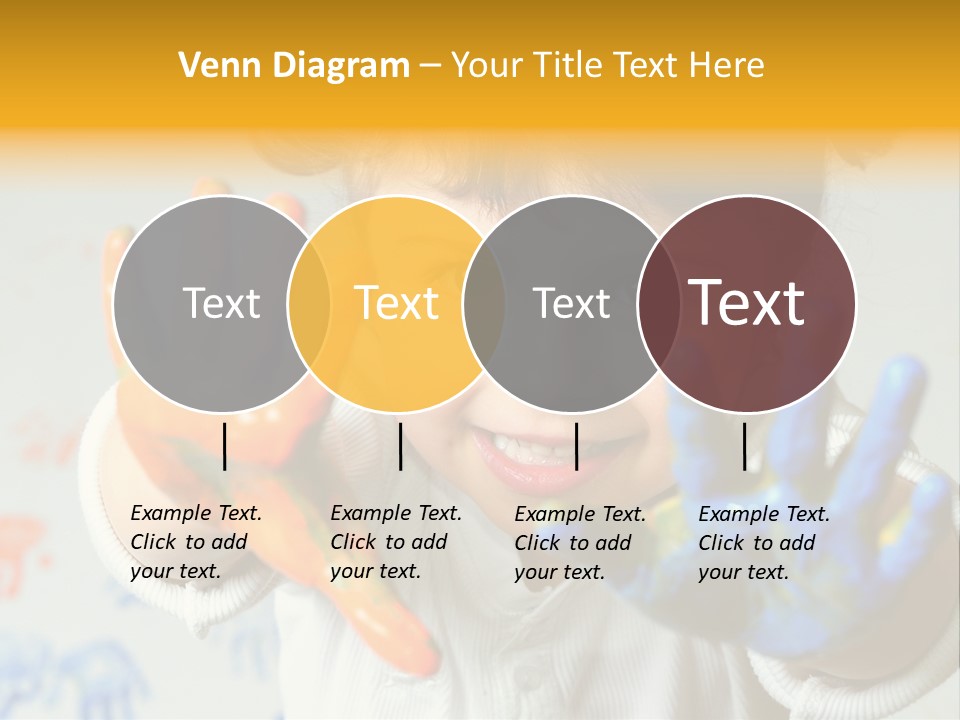 Venn Diagram – Your Title Text Here

Text

Text

Text

Text

Example Text. Click to add your text.

Example Text. Click to add your text.

Example Text. Click to add your text.

Example Text. Click to add your text.